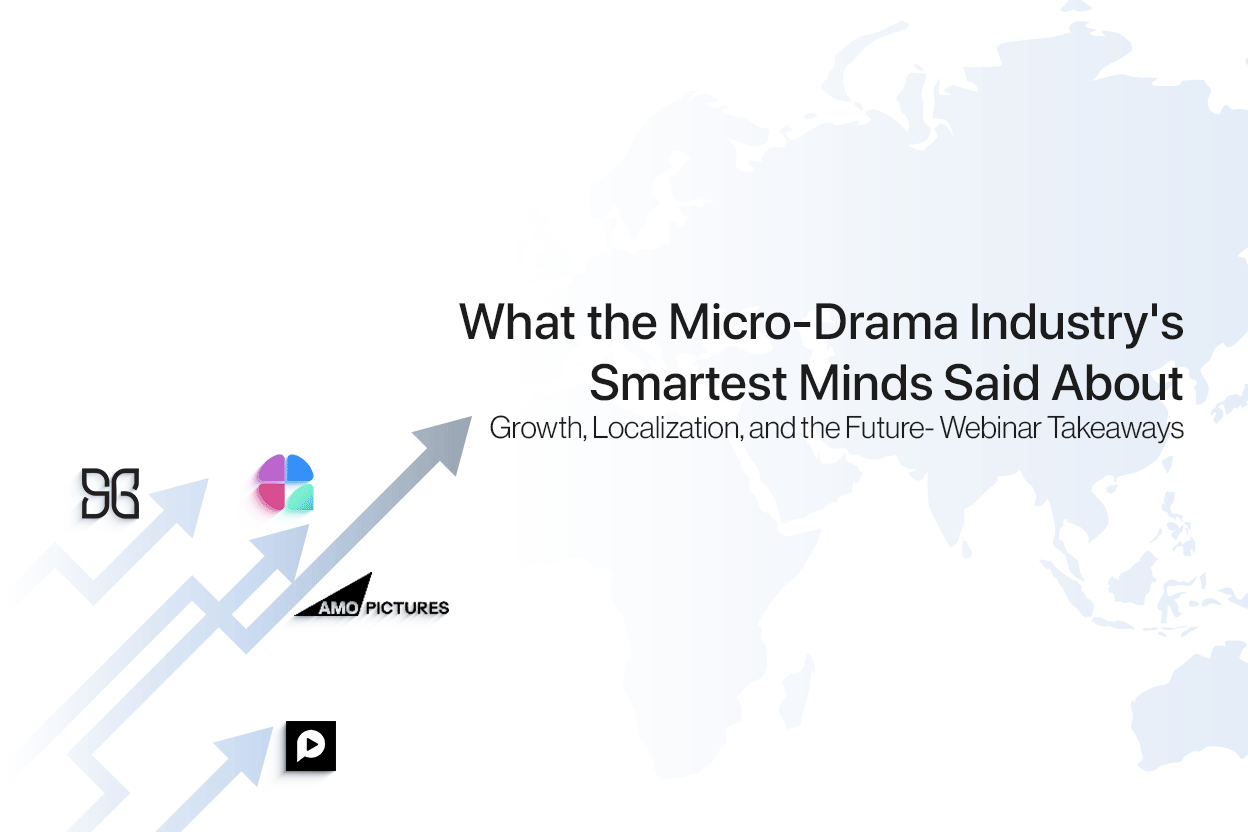 What the Micro-Drama Industry's Smartest Minds Said About

Growth, Localization, and the Future- Webinar Takeaways

AMO PICTURES